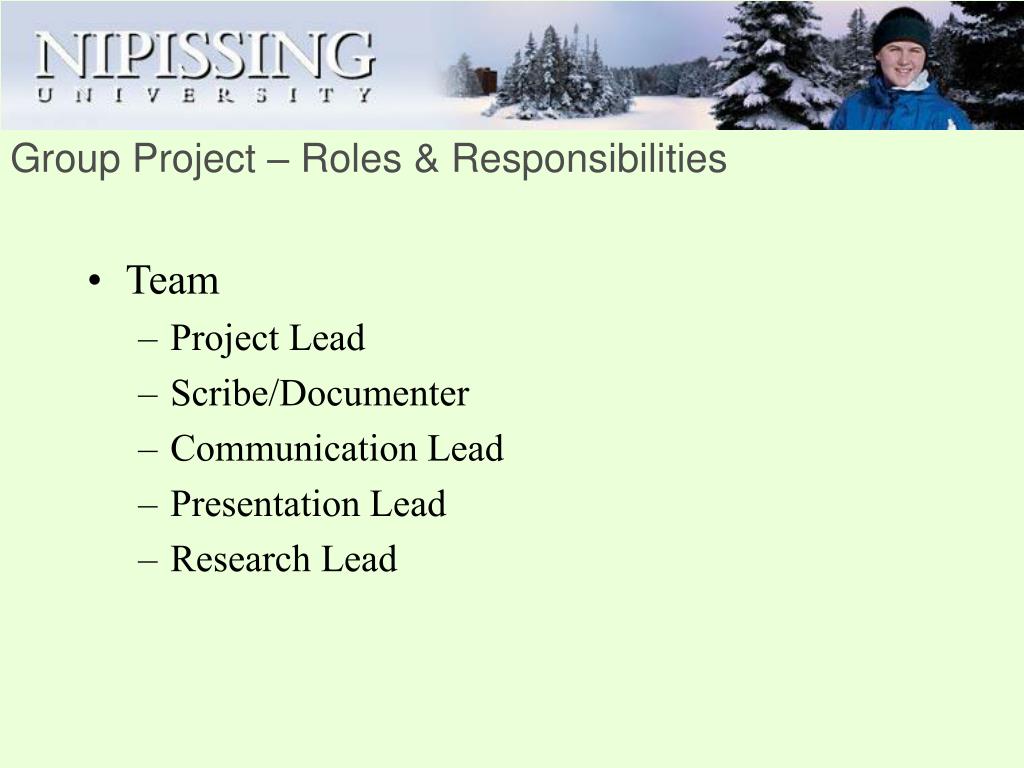 NIPISSING
UNIVERSITY

Group Project – Roles & Responsibilities

• Team
– Project Lead
– Scribe/Documenter
– Communication Lead
– Presentation Lead
– Research Lead